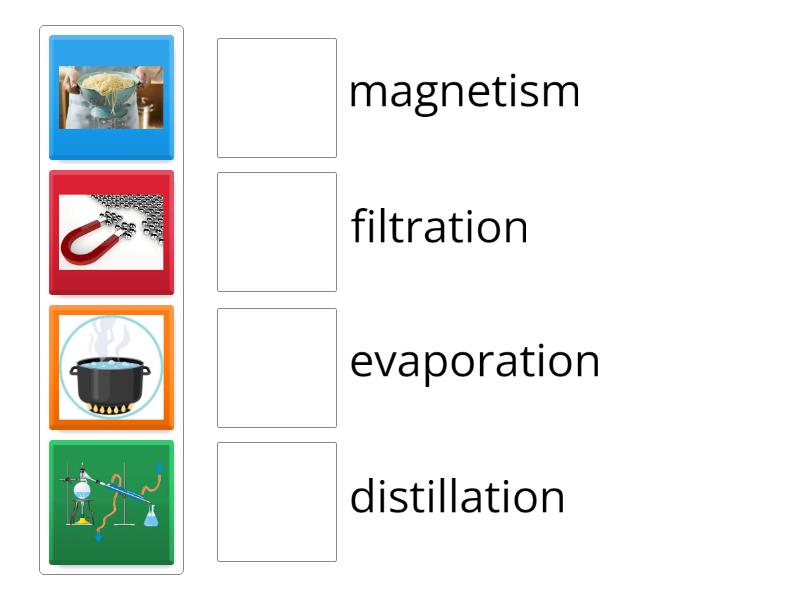 magnetism

filtration

evaporation

distillation